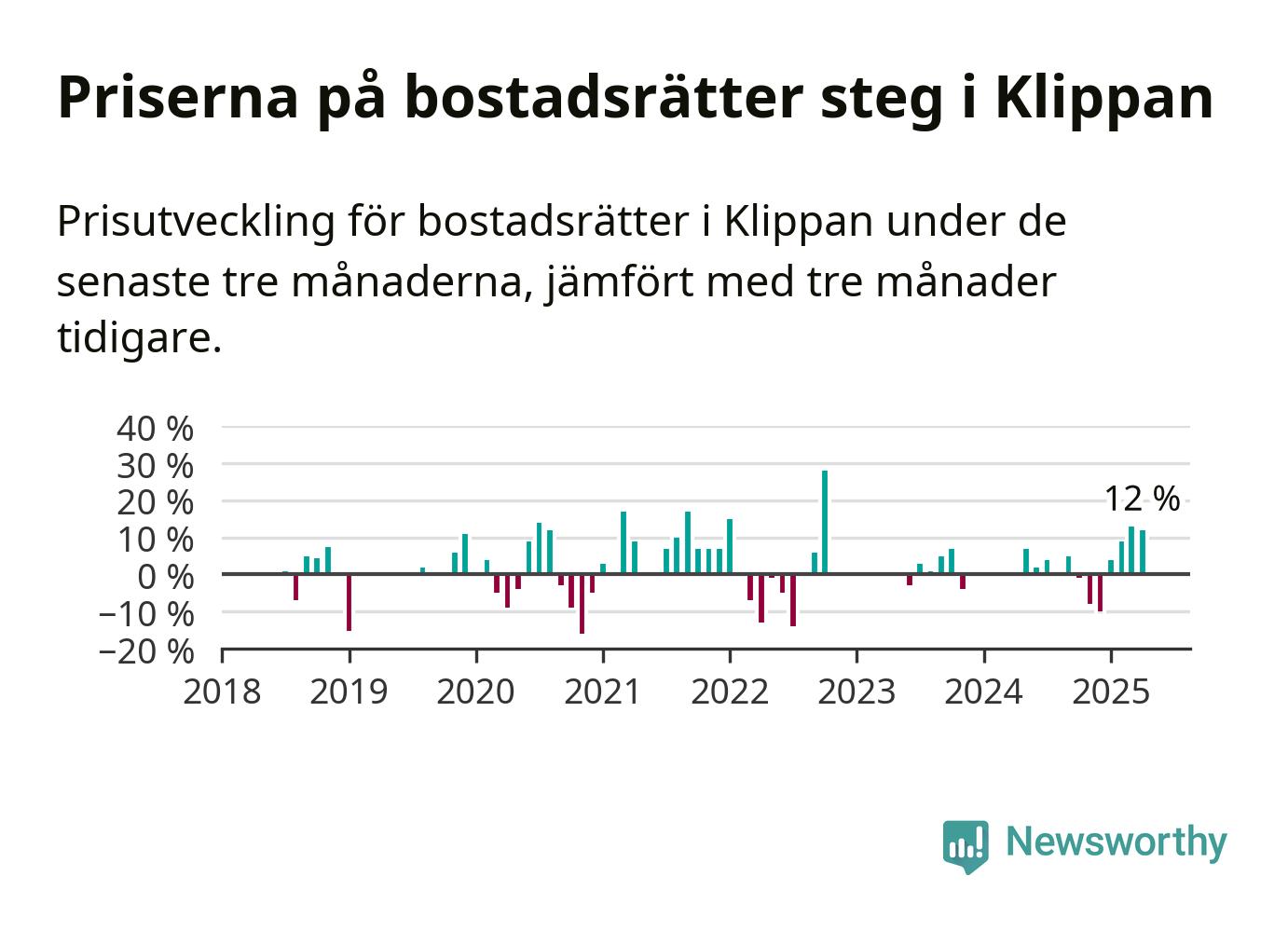 Priserna på bostadsrätter steg i Klippan

Prisutveckling för bostadsrätter i Klippan under de senaste tre månaderna, jämfört med tre månader tidigare.

40 %
30 %
20 %
10 %
0 %
−10 %
−20 %

12 %

2018
2019
2020
2021
2022
2023
2024
2025

Newsworthy